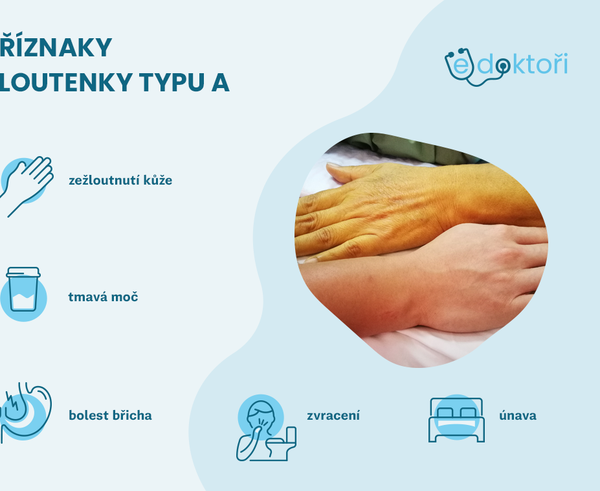 ŘÍZNAKY
LOUTENKY TYPU A

edoktoři

zežloutnutí kůže

tmavá moč

bolest břicha

zvracení

únava